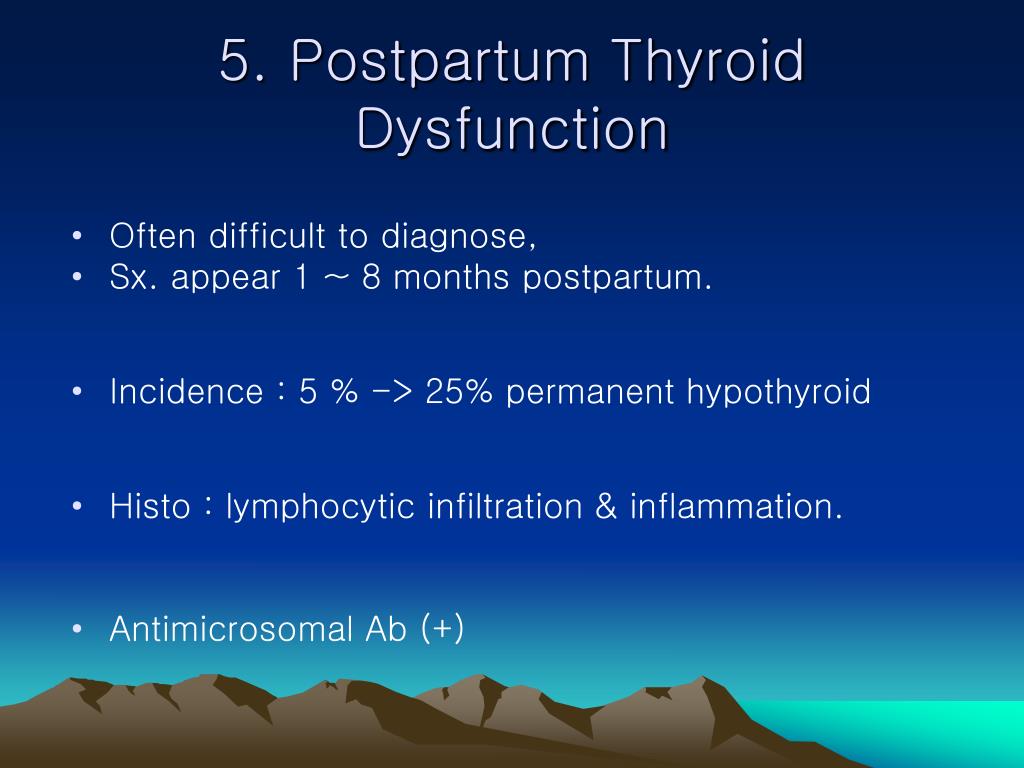 5. Postpartum Thyroid Dysfunction

• Often difficult to diagnose,
• Sx. appear 1 ~ 8 months postpartum.

• Incidence : 5 % -> 25% permanent hypothyroid

• Histo : lymphocytic infiltration & inflammation.

• Antimicrosomal Ab (+)